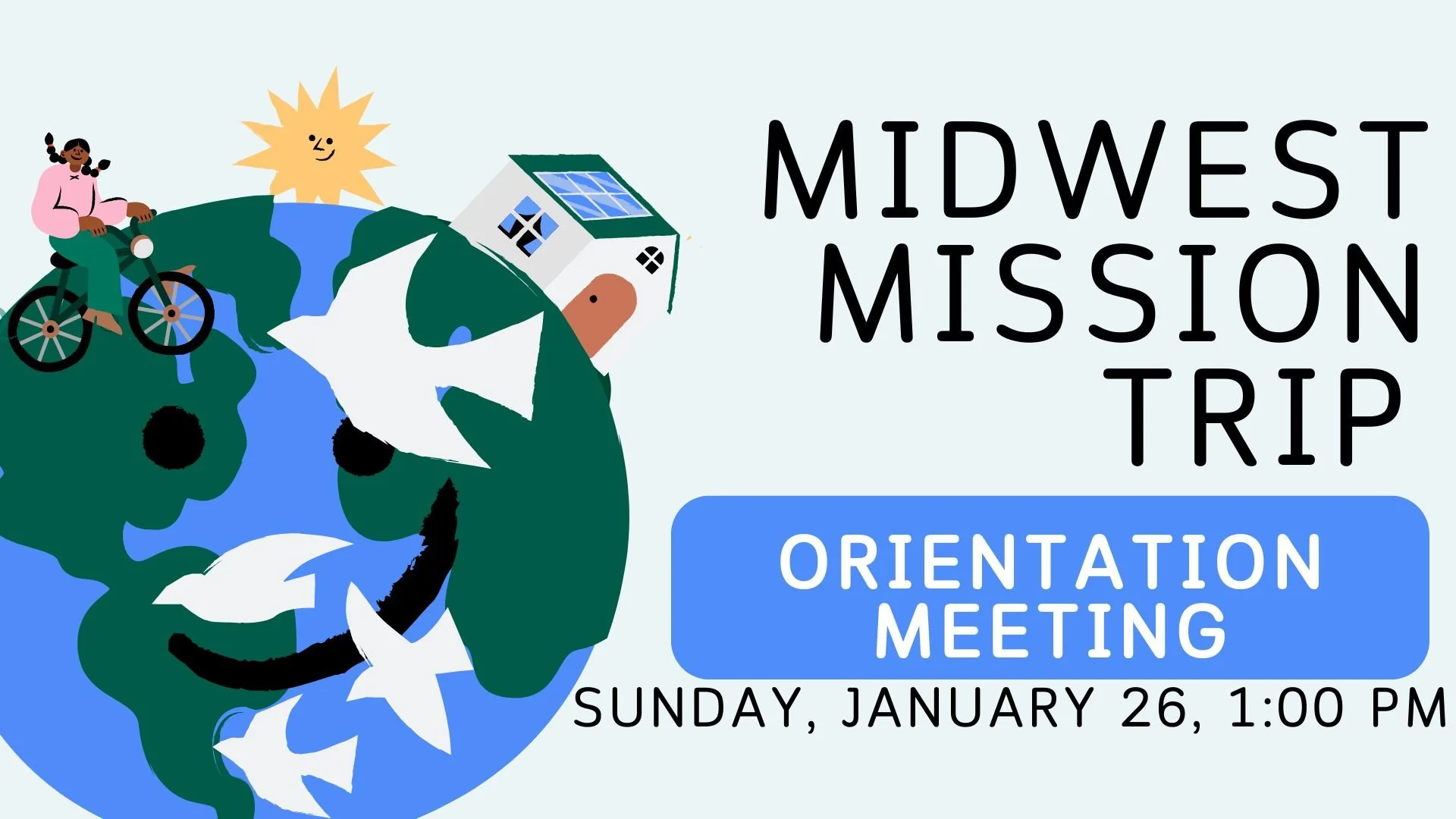 MIDWEST MISSION TRIP

ORIENTATION MEETING

SUNDAY, JANUARY 26, 1:00 PM